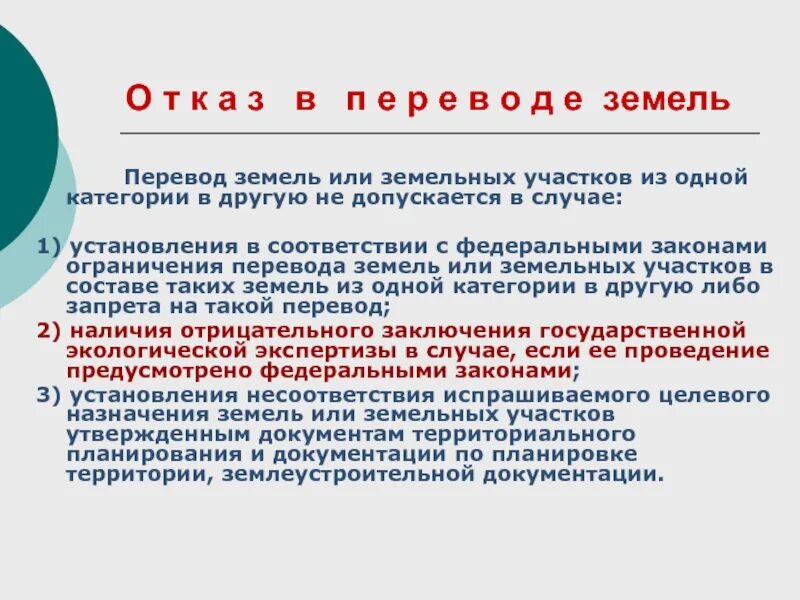 Отказ в переводе земель

Перевод земель или земельных участков из одной категории в другую не допускается в случае:

1) установления в соответствии с федеральными законами ограничения перевода земель или земельных участков в составе таких земель из одной категории в другую либо запрета на такой перевод;
2) наличия отрицательного заключения государственной экологической экспертизы в случае, если ее проведение предусмотрено федеральными законами;
3) установления несоответствия испрашиваемого целевого назначения земель или земельных участков утвержденным документам территориального планирования и документации по планировке территории, землеустроительной документации.